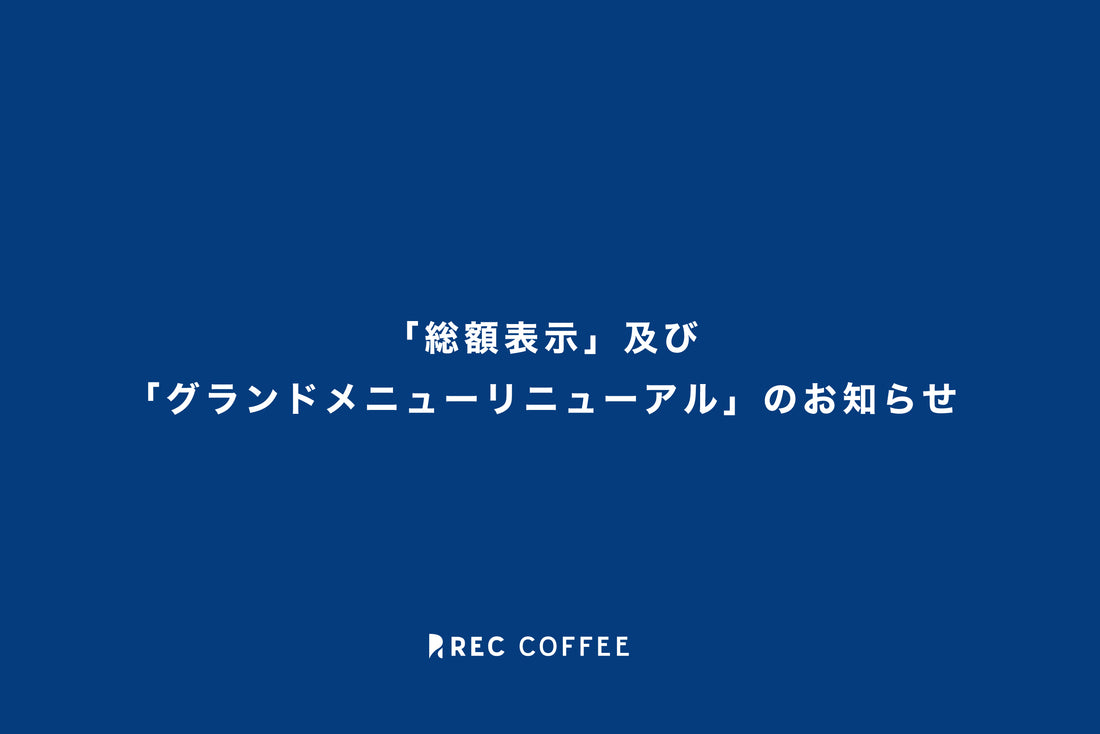 「総額表示」及び
「グランドメニューリニューアル」のお知らせ

REC COFFEE